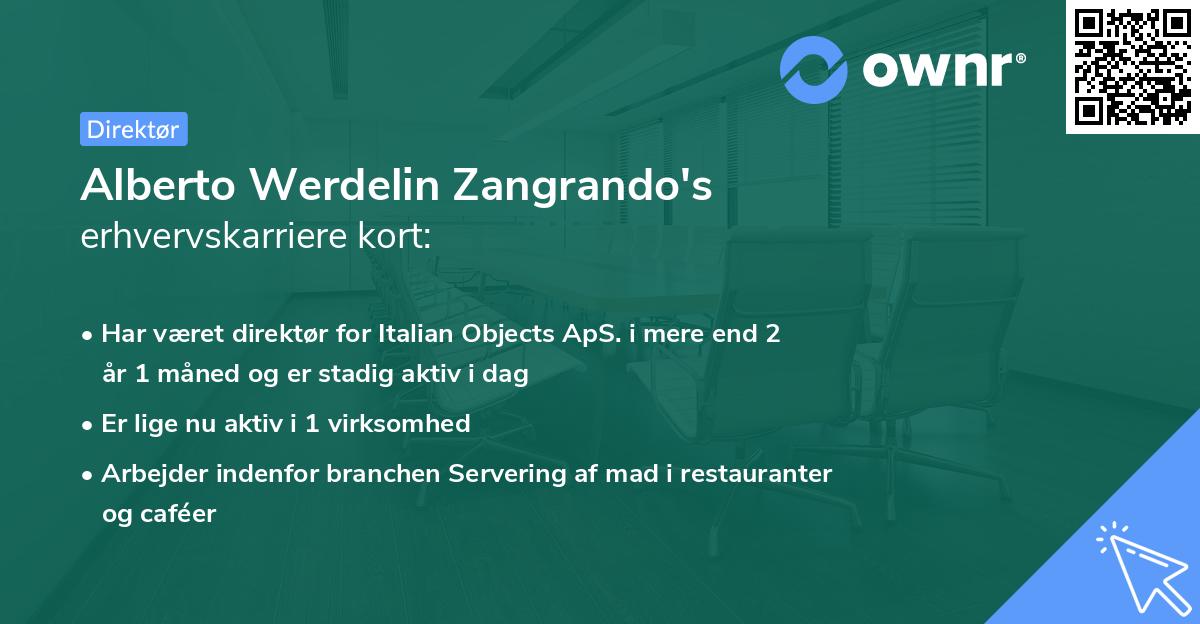 ownr®

Direktør

Alberto Werdelin Zangrando's
erhvervskarriere kort:

• Har været direktør for Italian Objects ApS. i mere end 2 år 1 måned og er stadig aktiv i dag
• Er lige nu aktiv i 1 virksomhed
• Arbejder indenfor branchen Servering af mad i restauranter og caféer